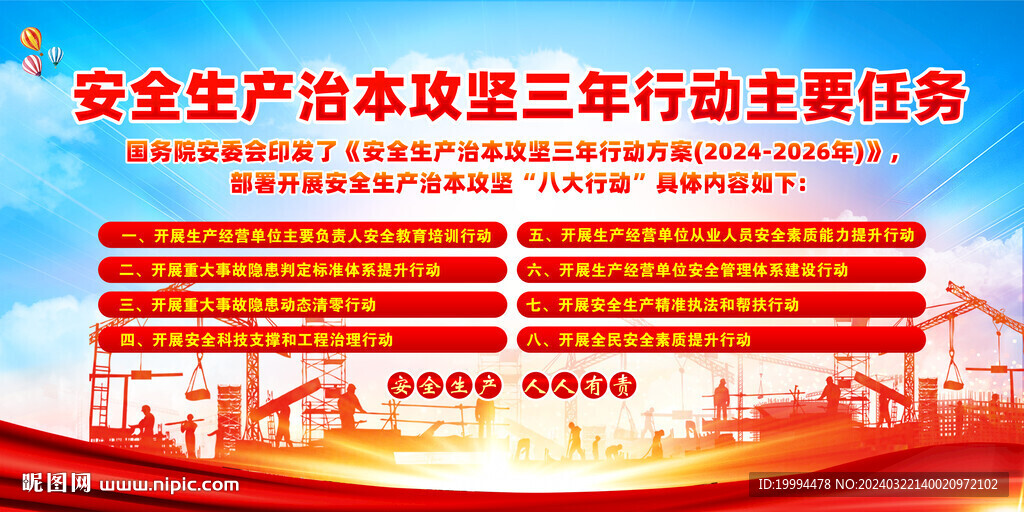 安全生产治本攻坚三年行动主要任务

国务院安委会印发了《安全生产治本攻坚三年行动方案(2024-2026年)》，部署开展安全生产治本攻坚“八大行动”具体内容如下：

一、开展生产经营单位主要负责人安全教育培训行动

二、开展重大事故隐患判定标准体系提升行动

三、开展重大事故隐患动态清零行动

四、开展安全科技支撑和工程治理行动

五、开展生产经营单位从业人员安全素质能力提升行动

六、开展生产经营单位安全管理体系建设行动

七、开展安全生产精准执法和帮扶行动

八、开展全民安全素质提升行动

安全生产 人人有责

昵图网 www.nipic.com

ID:19994478 NO:20240322140020972102